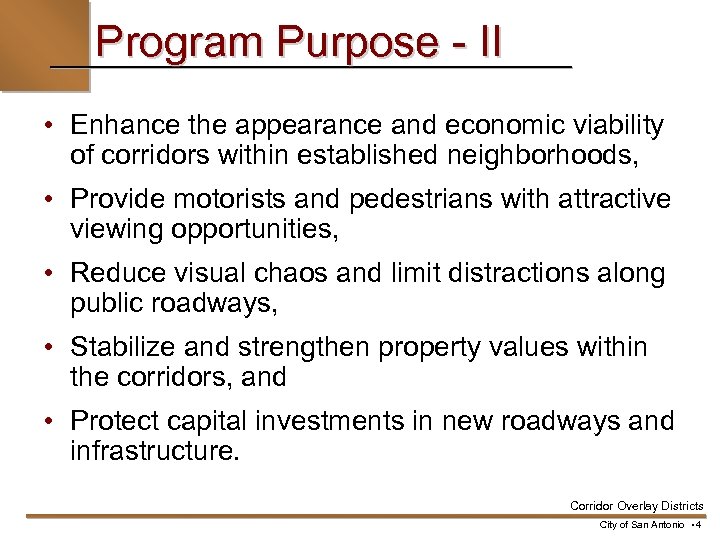 Program Purpose - II

• Enhance the appearance and economic viability of corridors within established neighborhoods,

• Provide motorists and pedestrians with attractive viewing opportunities,

• Reduce visual chaos and limit distractions along public roadways,

• Stabilize and strengthen property values within the corridors, and

• Protect capital investments in new roadways and infrastructure.

Corridor Overlay Districts

City of San Antonio • 4